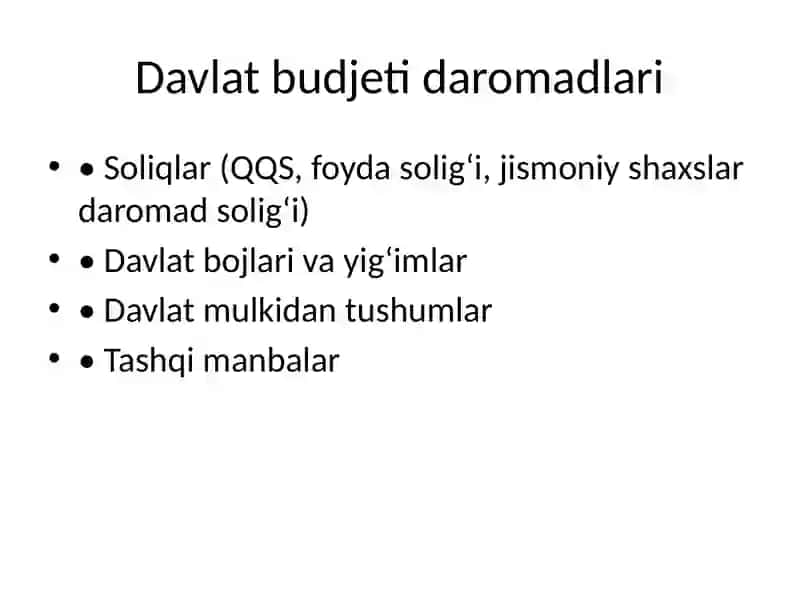 Davlat budjeti daromadlari

• • Soliqlar (QQS, foyda solig‘i, jismoniy shaxslar daromad solig‘i)
• • Davlat bojlari va yig‘imlar
• • Davlat mulkidan tushumlar
• • Tashqi manbalar